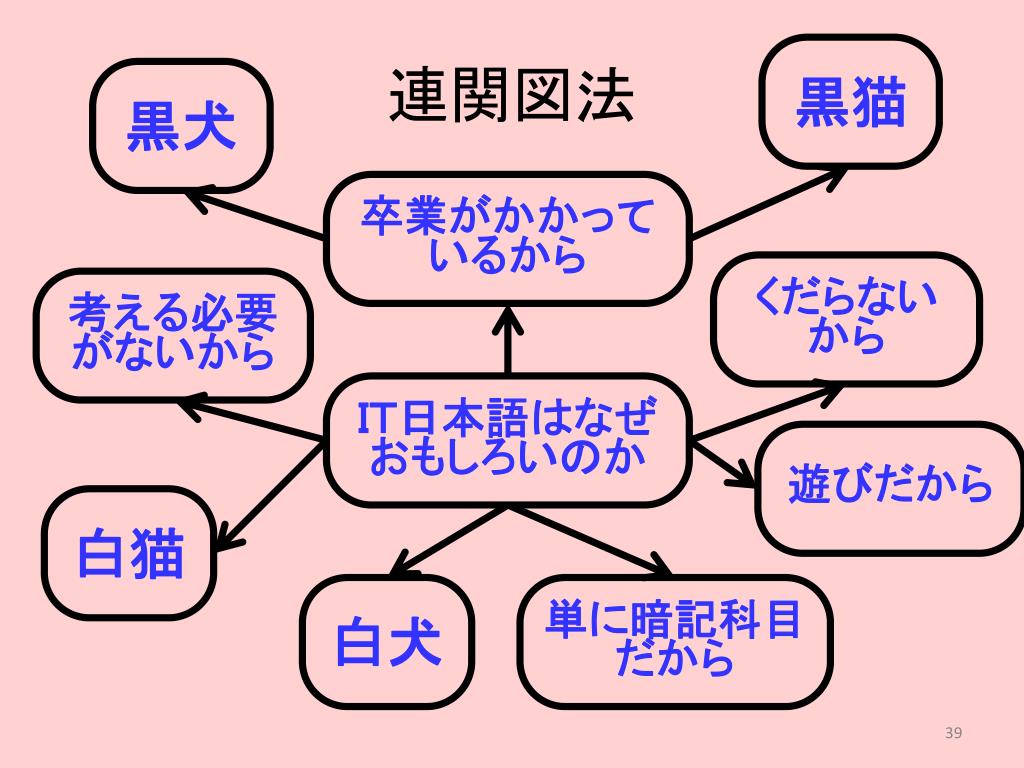 連関図法

黒犬

黒猫

卒業がかかっているから

考える必要がないから

くだらないから

IT日本語はなぜおもしろいのか

遊びだから

白猫

白犬

単に暗記科目だから

39